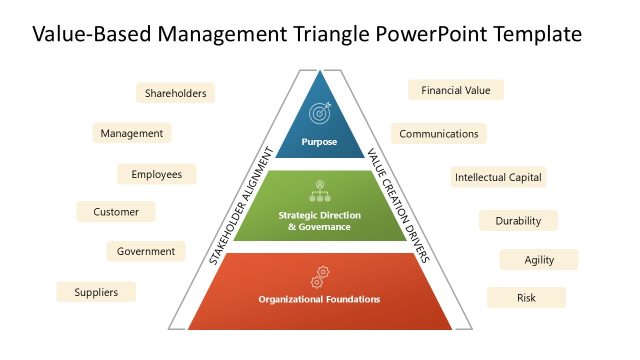 Value-Based Management Triangle PowerPoint Template

Shareholders

Management

Employees

Customer

Government

Suppliers

STAKEHOLDER ALIGNMENT

Purpose

Strategic Direction & Governance

Organizational Foundations

VALUE CREATION DRIVERS

Financial Value

Communications

Intellectual Capital

Durability

Agility

Risk